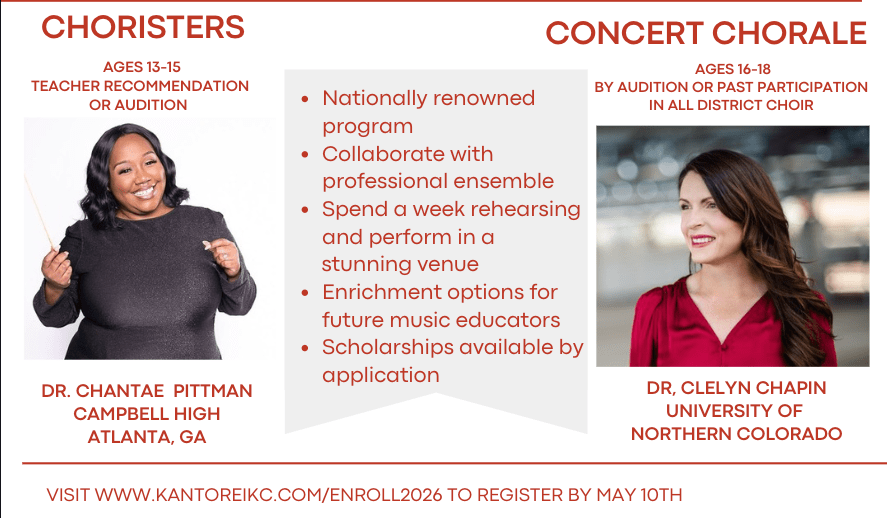 CHORISTERS

AGES 13-15
TEACHER RECOMMENDATION
OR AUDITION

DR. CHANTAE PITTMAN
CAMPBELL HIGH
ATLANTA, GA

- Nationally renowned program
- Collaborate with professional ensemble
- Spend a week rehearsing and perform in a stunning venue
- Enrichment options for future music educators
- Scholarships available by application

CONCERT CHORALE

AGES 16-18
BY AUDITION OR PAST PARTICIPATION
IN ALL DISTRICT CHOIR

DR, CLELYN CHAPIN
UNIVERSITY OF
NORTHERN COLORADO

VISIT WWW.KANTOREIKC.COM/ENROLL2026 TO REGISTER BY MAY 10TH